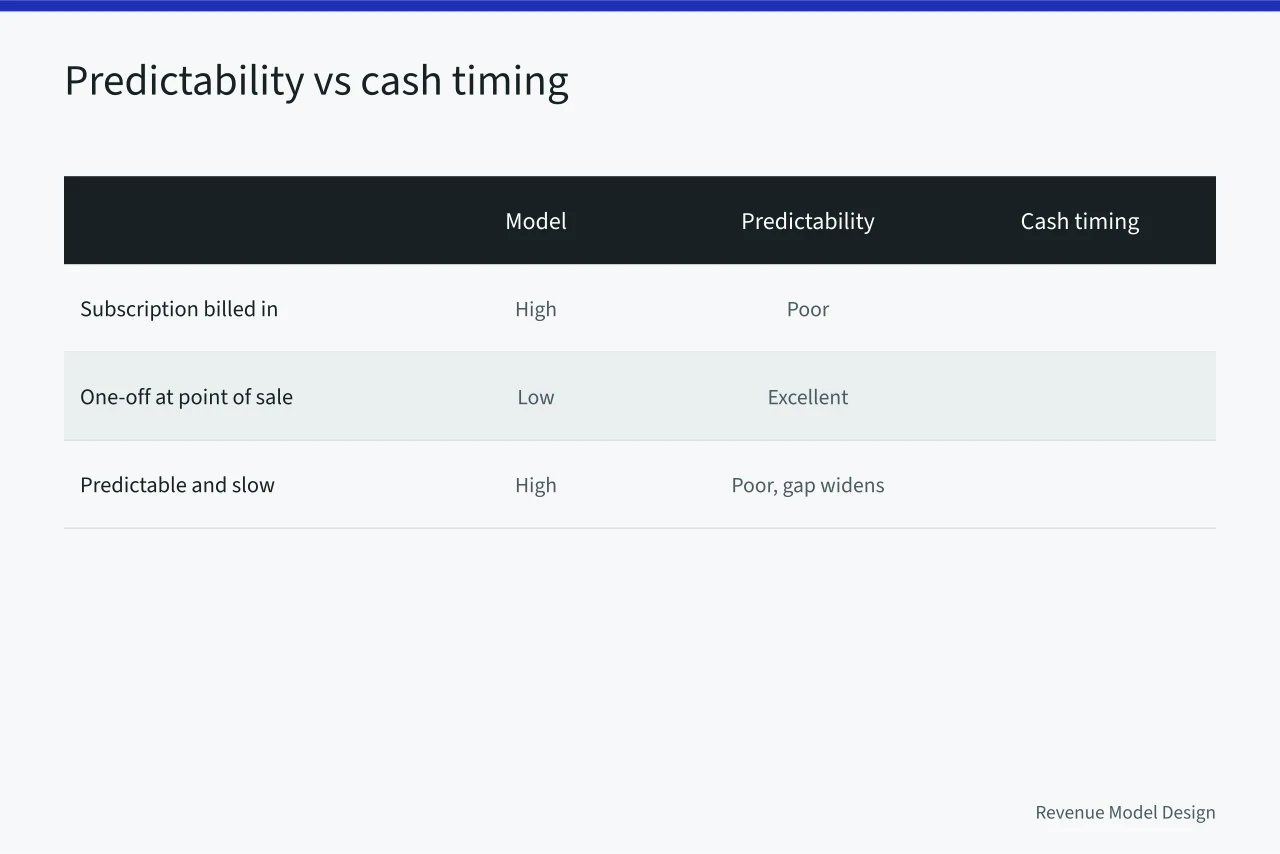 Predictability vs cash timing

| | Model | Predictability | Cash timing |
|---|---|---|---|
| Subscription billed in | High | Poor | |
| One-off at point of sale | Low | Excellent | |
| Predictable and slow | High | Poor, gap widens | |

Revenue Model Design